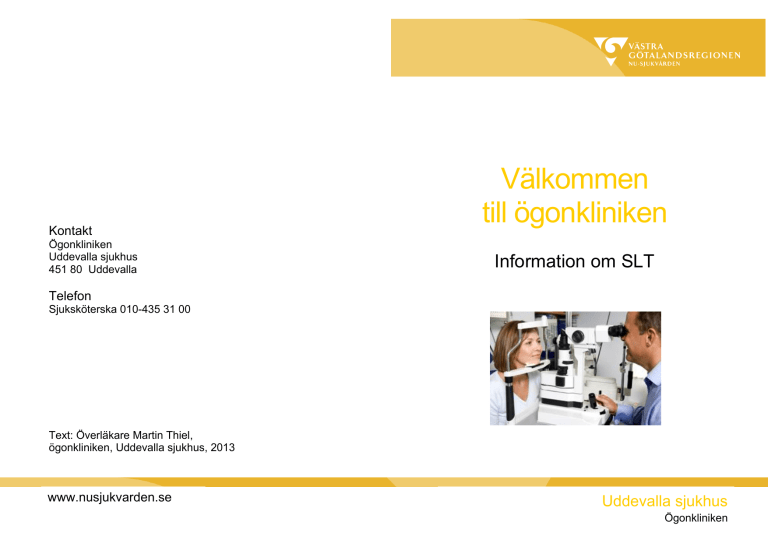 Kontakt
Ögonkliniken
Uddevalla sjukhus
451 80 Uddevalla

Telefon
Sjuksköterska 010-435 31 00

Text: Överläkare Martin Thiel, ögonkliniken, Uddevalla sjukhus, 2013

www.nusjukvarden.se

VÄSTRA GÖTALANDSREGIONEN
NU-SJUKVÅRDEN

Välkommen till ögonkliniken

Information om SLT

Uddevalla sjukhus
Ögonkliniken